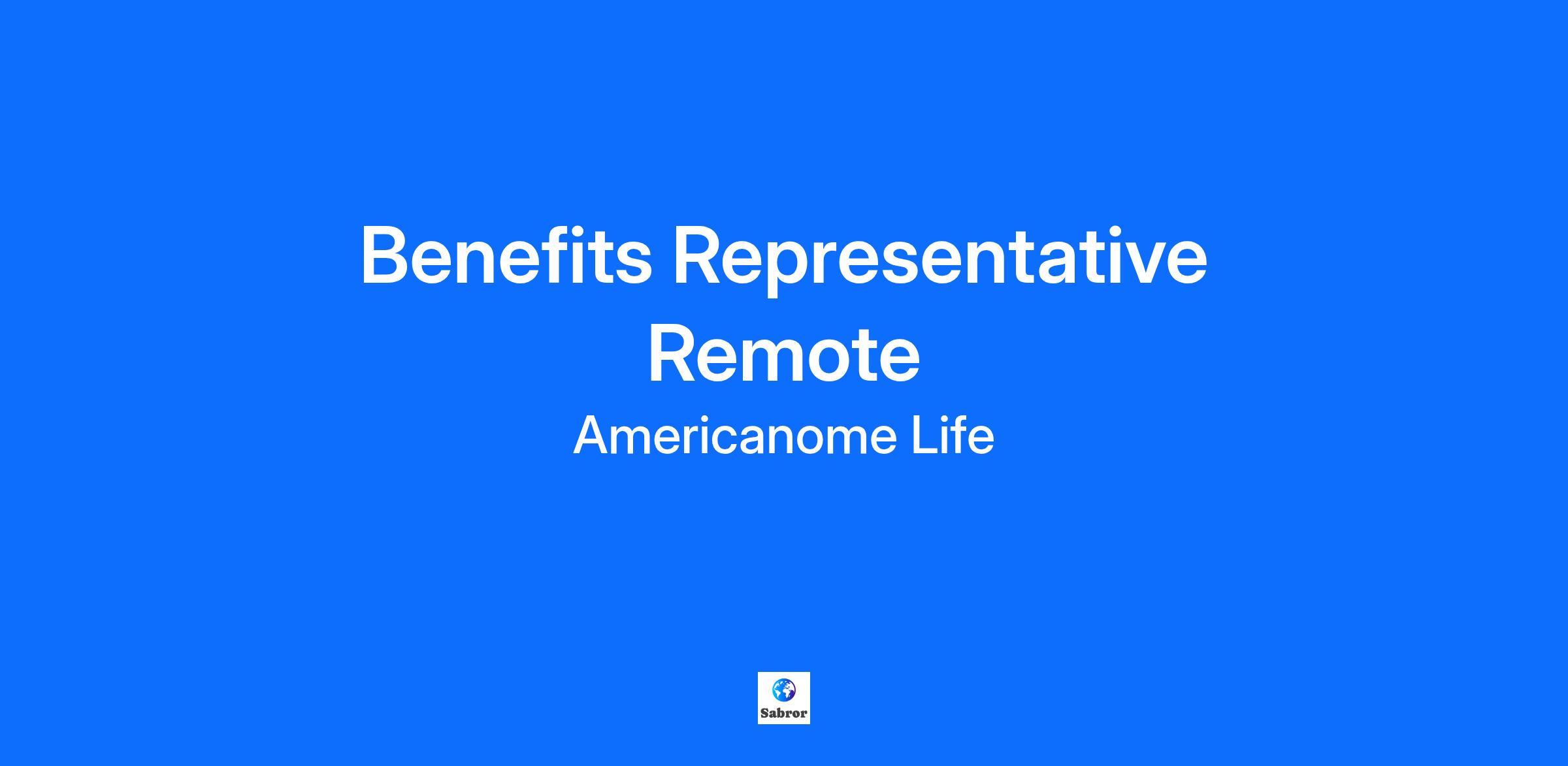 Benefits Representative Remote

Americanome Life

Sabror